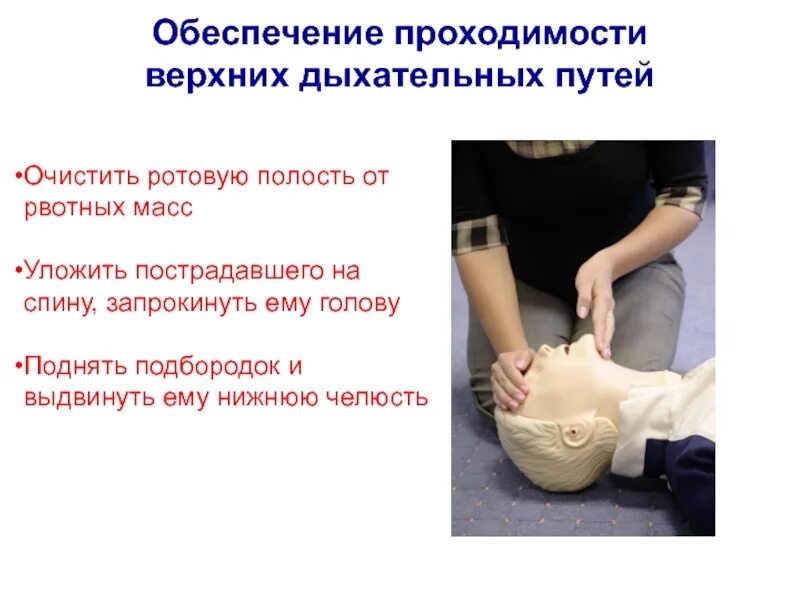 Обеспечение проходимости верхних дыхательных путей

•Очистить ротовую полость от рвотных масс

•Уложить пострадавшего на спину, запрокинуть ему голову

•Поднять подбородок и выдвинуть ему нижнюю челюсть